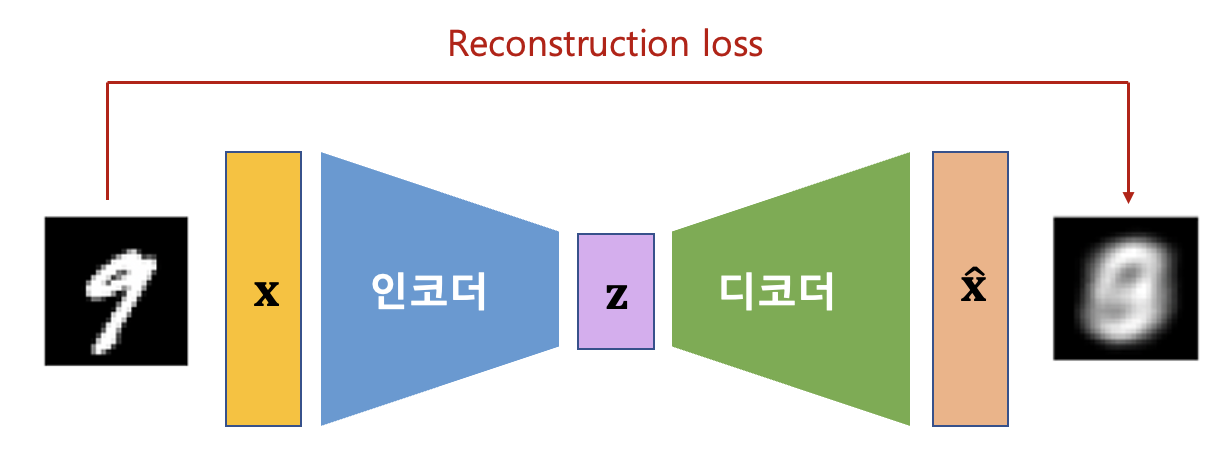 Reconstruction loss

$\mathbf{x}$

인코더

$\mathbf{z}$

디코더

$\hat{\mathbf{x}}$